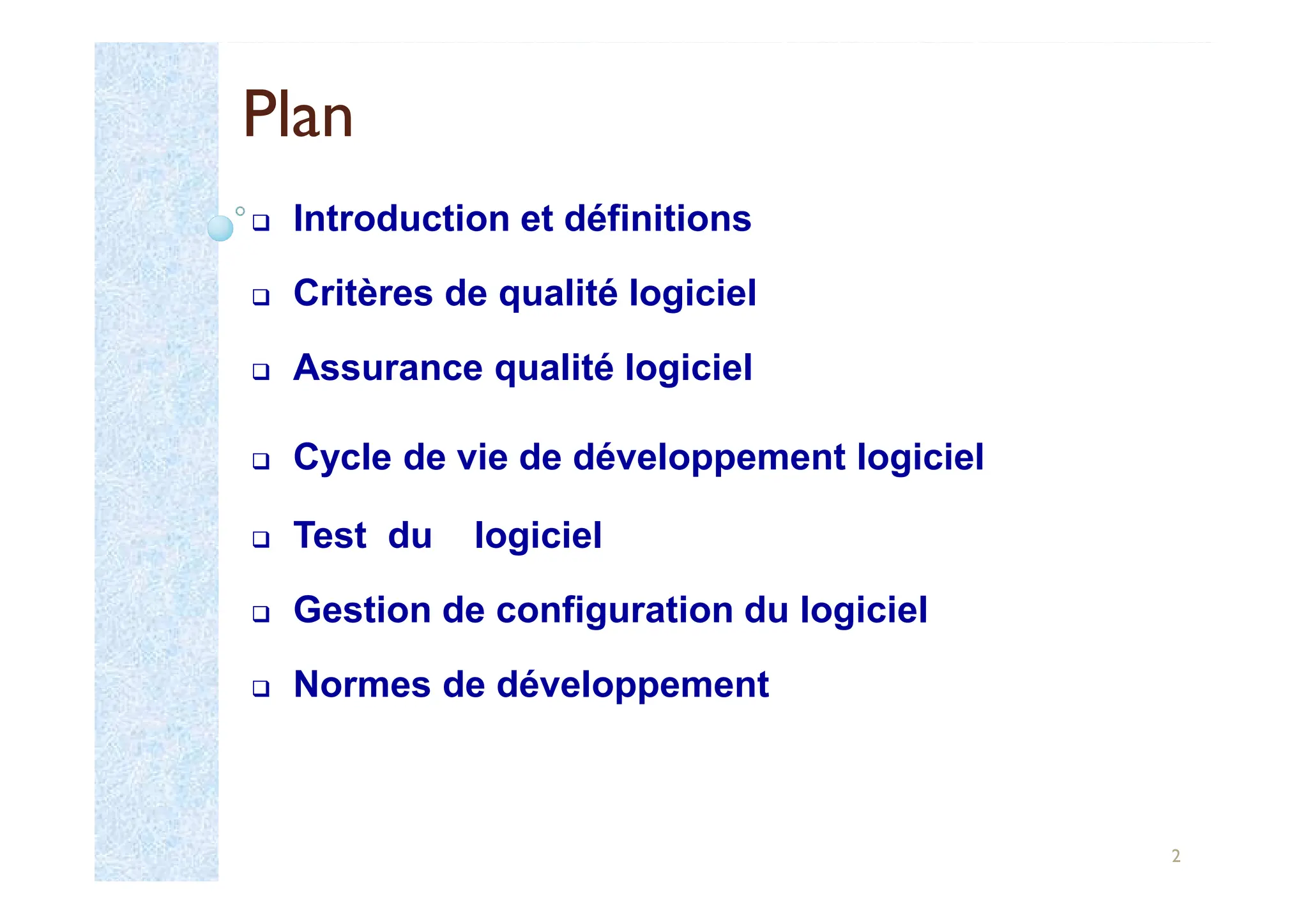 Plan

❑ Introduction et définitions

❑ Critères de qualité logiciel

❑ Assurance qualité logiciel

❑ Cycle de vie de développement logiciel

❑ Test du logiciel

❑ Gestion de configuration du logiciel

❑ Normes de développement

2